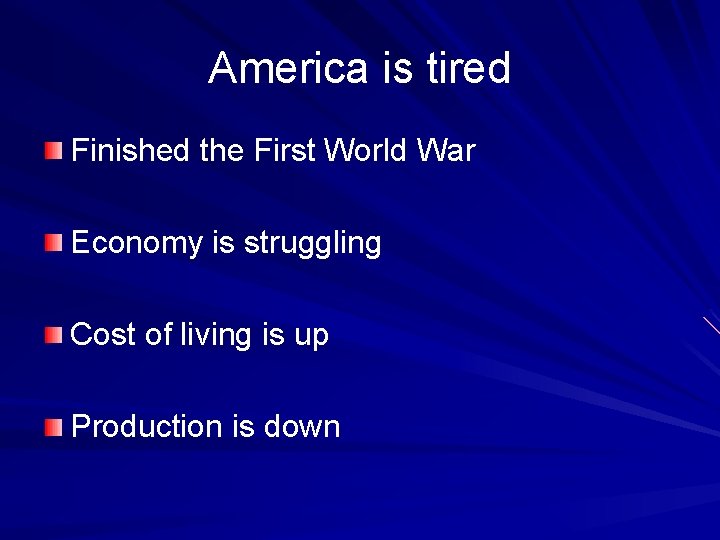 America is tired

Finished the First World War

Economy is struggling

Cost of living is up

Production is down